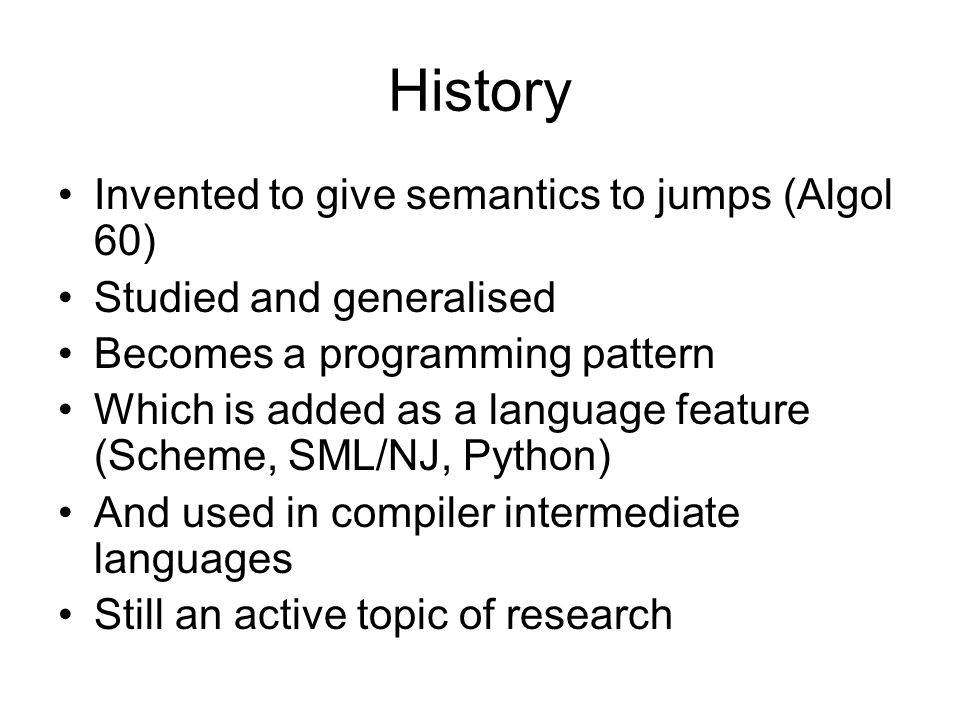 History

• Invented to give semantics to jumps (Algol 60)
• Studied and generalised
• Becomes a programming pattern
• Which is added as a language feature (Scheme, SML/NJ, Python)
• And used in compiler intermediate languages
• Still an active topic of research